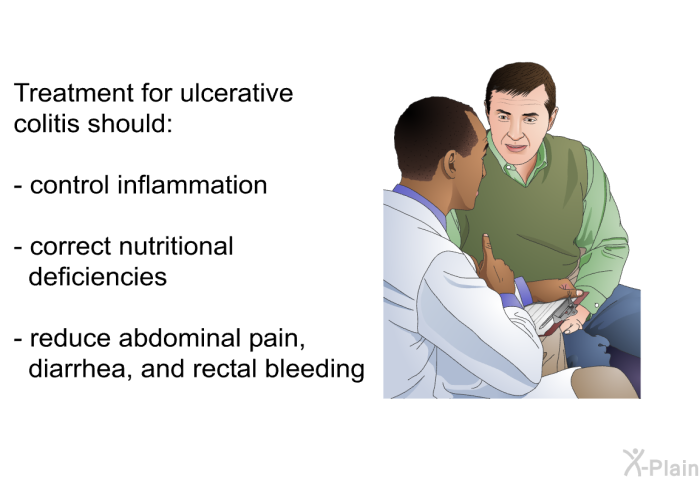 Treatment for ulcerative colitis should:

- control inflammation

- correct nutritional deficiencies

- reduce abdominal pain, diarrhea, and rectal bleeding

X-Plain